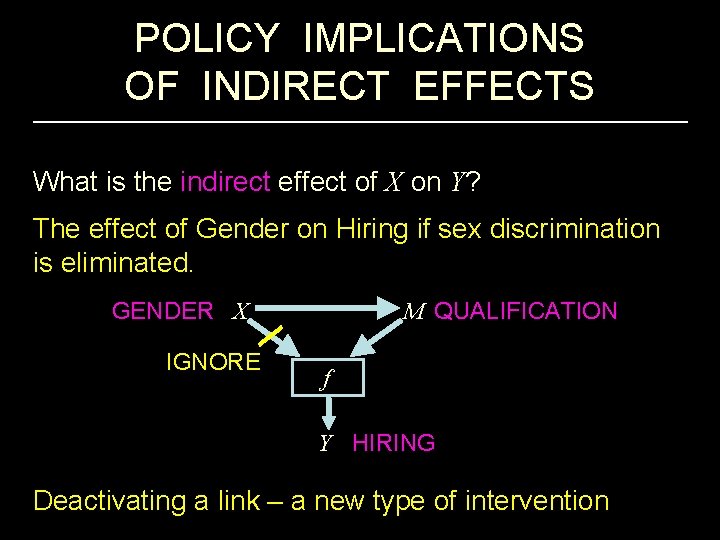 POLICY IMPLICATIONS OF INDIRECT EFFECTS

What is the indirect effect of $X$ on $Y$?

The effect of Gender on Hiring if sex discrimination is eliminated.

GENDER $X$

$M$ QUALIFICATION

IGNORE

$f$

$Y$ HIRING

Deactivating a link – a new type of intervention